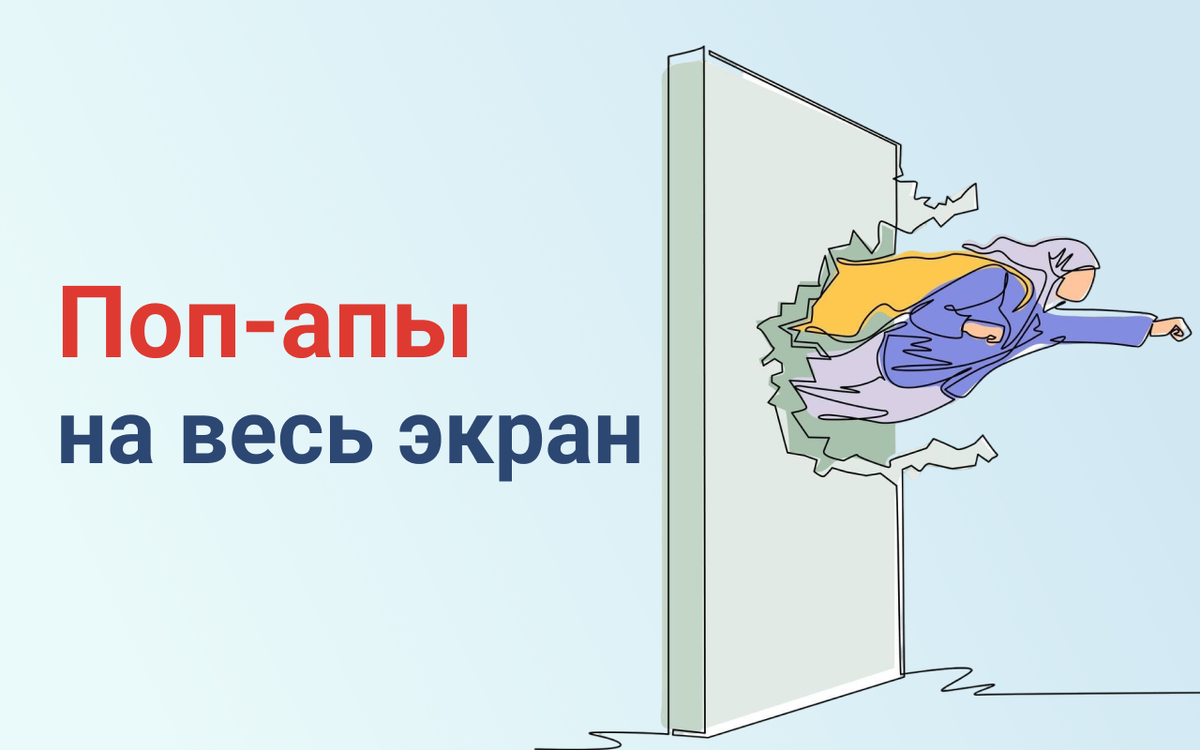 Поп-апы
на весь экран